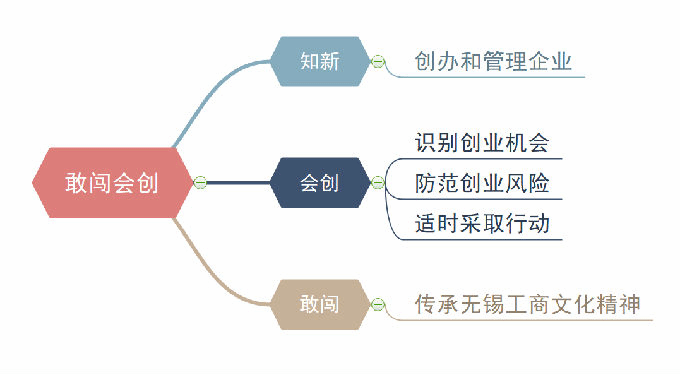 敢闯会创

知新
创办和管理企业

会创
识别创业机会
防范创业风险
适时采取行动

敢闯
传承无锡工商文化精神